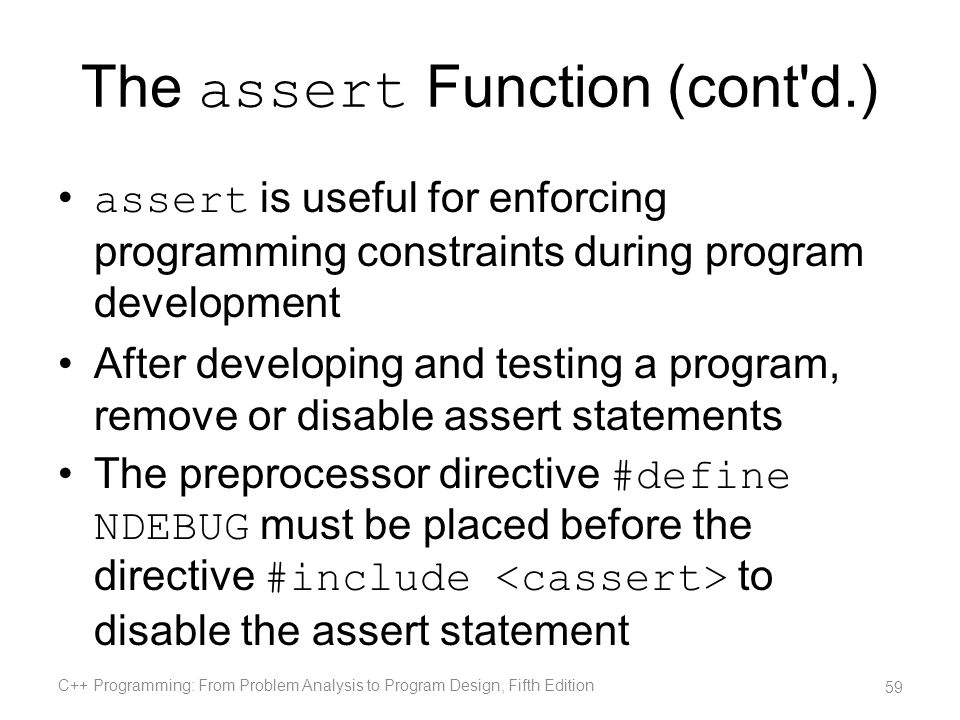 The assert Function (cont'd.)

• assert is useful for enforcing programming constraints during program development

• After developing and testing a program, remove or disable assert statements

• The preprocessor directive #define NDEBUG must be placed before the directive #include <cassert> to disable the assert statement

C++ Programming: From Problem Analysis to Program Design, Fifth Edition

59